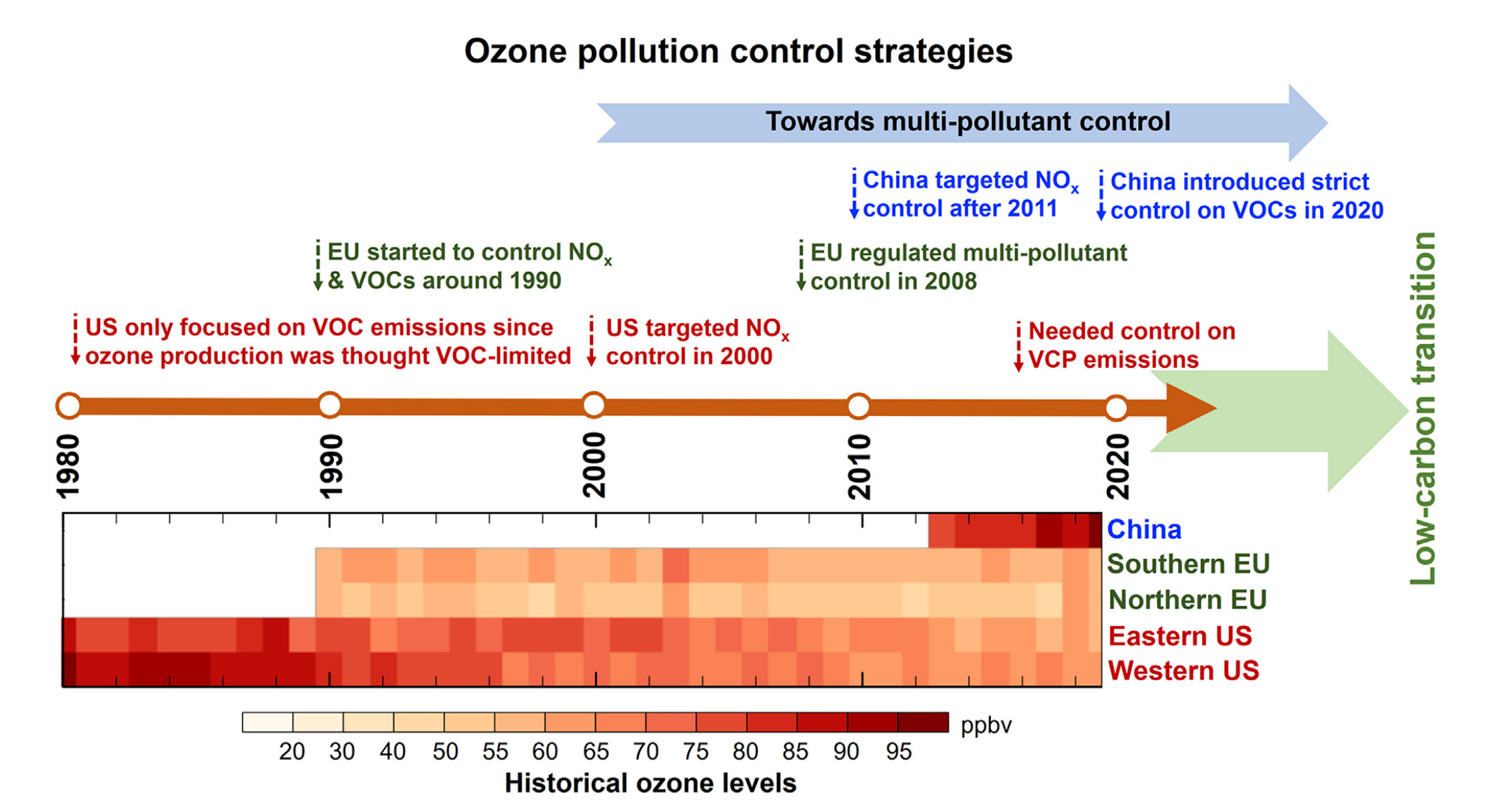 Ozone pollution control strategies

Towards multi-pollutant control

China targeted $NO_x$ control after 2011

China introduced strict control on VOCs in 2020

EU started to control $NO_x$ & VOCs around 1990

EU regulated multi-pollutant control in 2008

US only focused on VOC emissions since ozone production was thought VOC-limited

US targeted $NO_x$ control in 2000

Needed control on VCP emissions

Low-carbon transition

1980
1990
2000
2010
2020

China
Southern EU
Northern EU
Eastern US
Western US

ppbv
20 30 40 50 55 60 65 70 75 80 85 90 95
Historical ozone levels